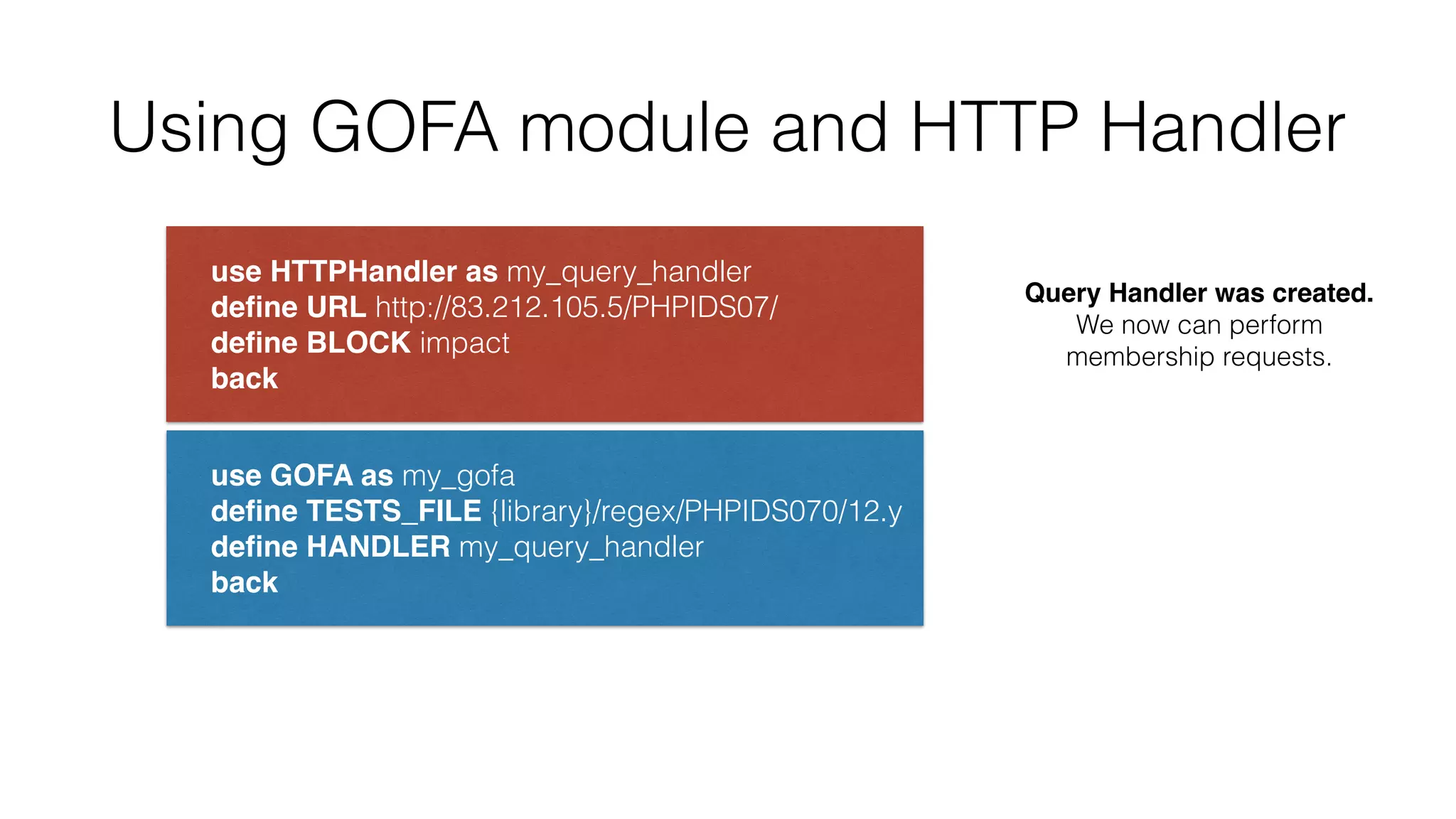 Using GOFA module and HTTP Handler

use HTTPHandler as my_query_handler
define URL http://83.212.105.5/PHPIDS07/
define BLOCK impact
back

use GOFA as my_gofa
define TESTS_FILE {library}/regex/PHPIDS070/12.y
define HANDLER my_query_handler
back

Query Handler was created.
We now can perform membership requests.